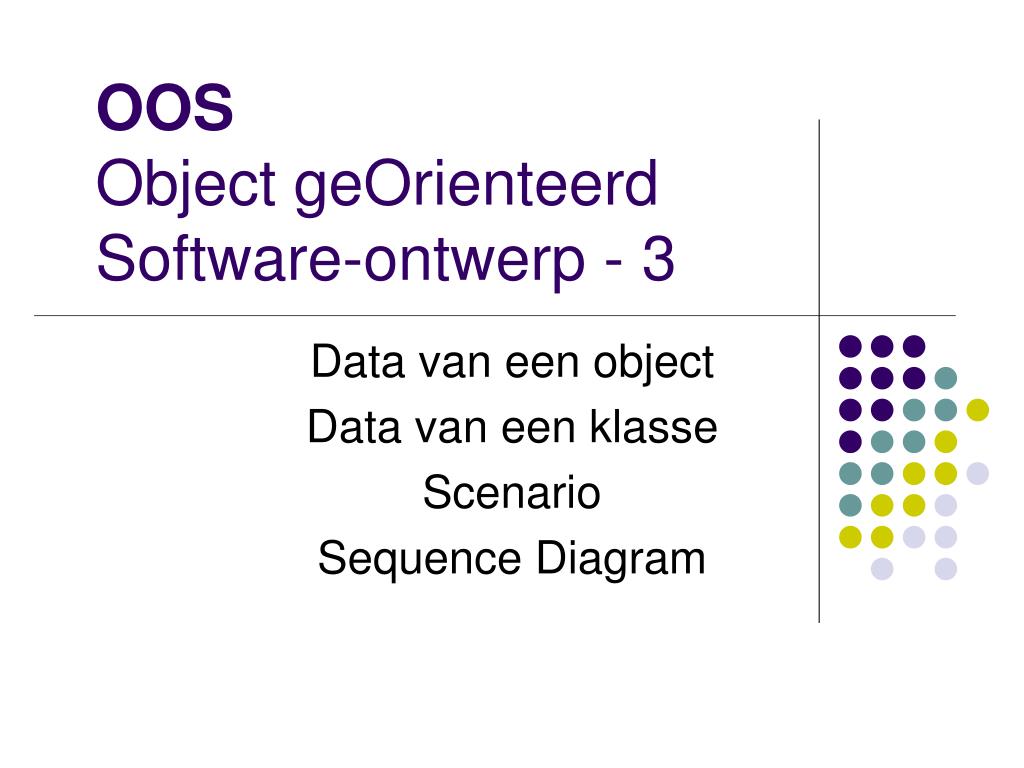 OOS
Object geOrienteerd Software-ontwerp - 3

Data van een object
Data van een klasse
Scenario
Sequence Diagram